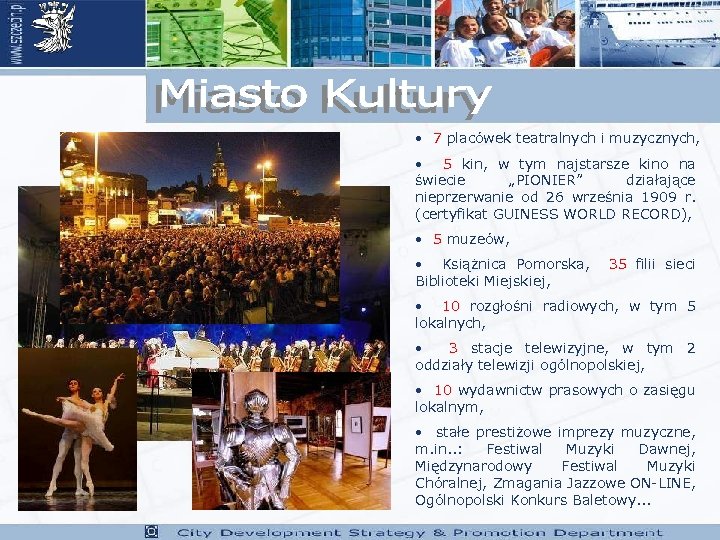 www.szczecin.pl

Miasto Kultury

• 7 placówek teatralnych i muzycznych,

• 5 kin, w tym najstarsze kino na świecie „PIONIER" działające nieprzerwanie od 26 września 1909 r. (certyfikat GUINESS WORLD RECORD),

• 5 muzeów,

• Książnica Pomorska, 35 filii sieci Biblioteki Miejskiej,

• 10 rozgłośni radiowych, w tym 5 lokalnych,

• 3 stacje telewizyjne, w tym 2 oddziały telewizji ogólnopolskiej,

• 10 wydawnictw prasowych o zasięgu lokalnym,

• stałe prestiżowe imprezy muzyczne, m.in..: Festiwal Muzyki Dawnej, Międzynarodowy Festiwal Muzyki Chóralnej, Zmagania Jazzowe ON-LINE, Ogólnopolski Konkurs Baletowy...

City Development Strategy & Promotion Department